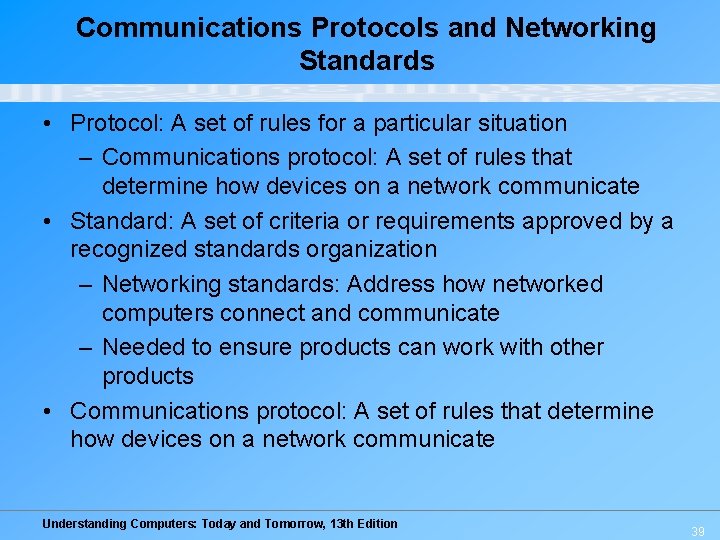 Communications Protocols and Networking Standards

• Protocol: A set of rules for a particular situation
 – Communications protocol: A set of rules that determine how devices on a network communicate
• Standard: A set of criteria or requirements approved by a recognized standards organization
 – Networking standards: Address how networked computers connect and communicate
 – Needed to ensure products can work with other products
• Communications protocol: A set of rules that determine how devices on a network communicate

Understanding Computers: Today and Tomorrow, 13th Edition

39